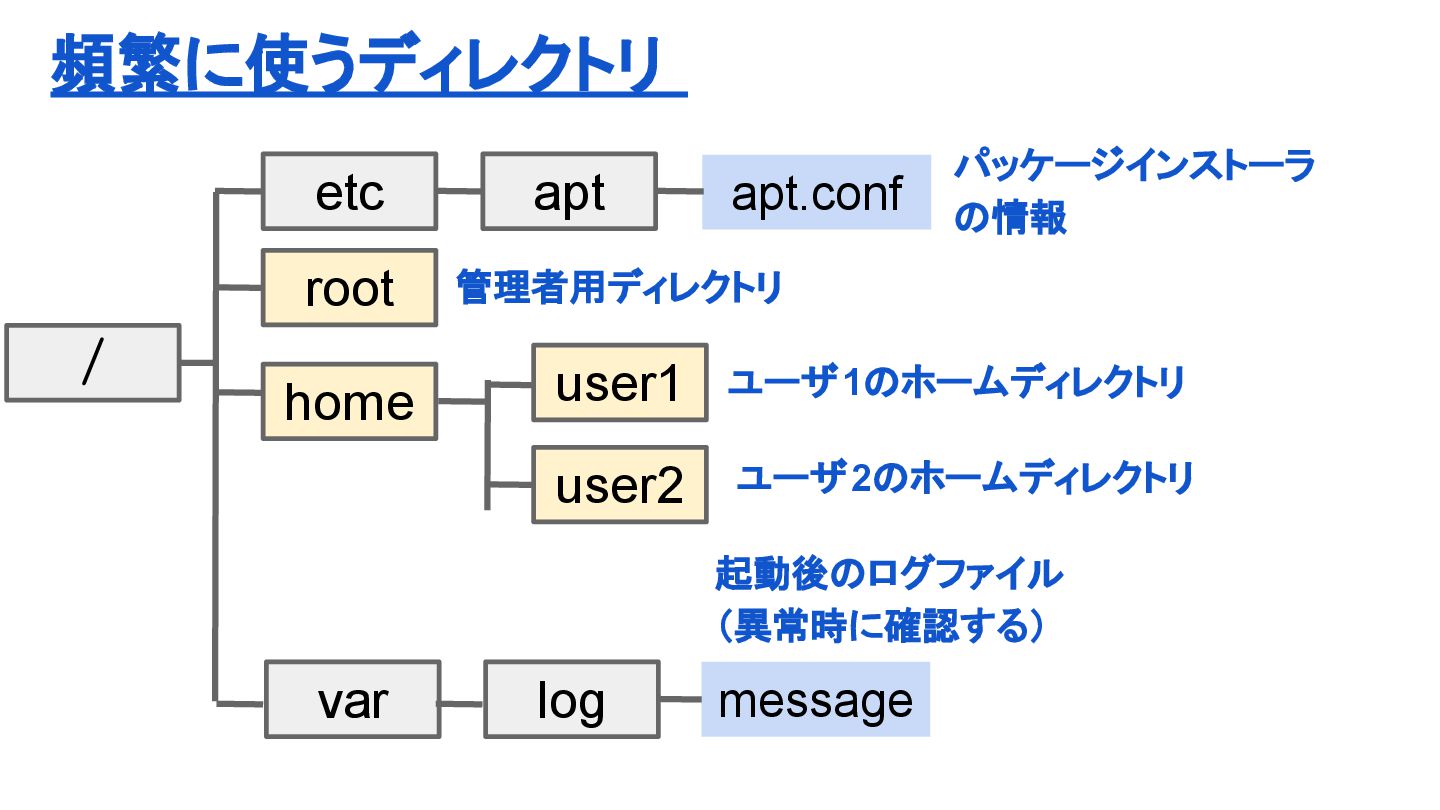 頻繁に使うディレクトリ

/

etc

apt

apt.conf

パッケージインストーラの情報

root

管理者用ディレクトリ

home

user1

ユーザ1のホームディレクトリ

user2

ユーザ2のホームディレクトリ

起動後のログファイル
（異常時に確認する）

var

log

message